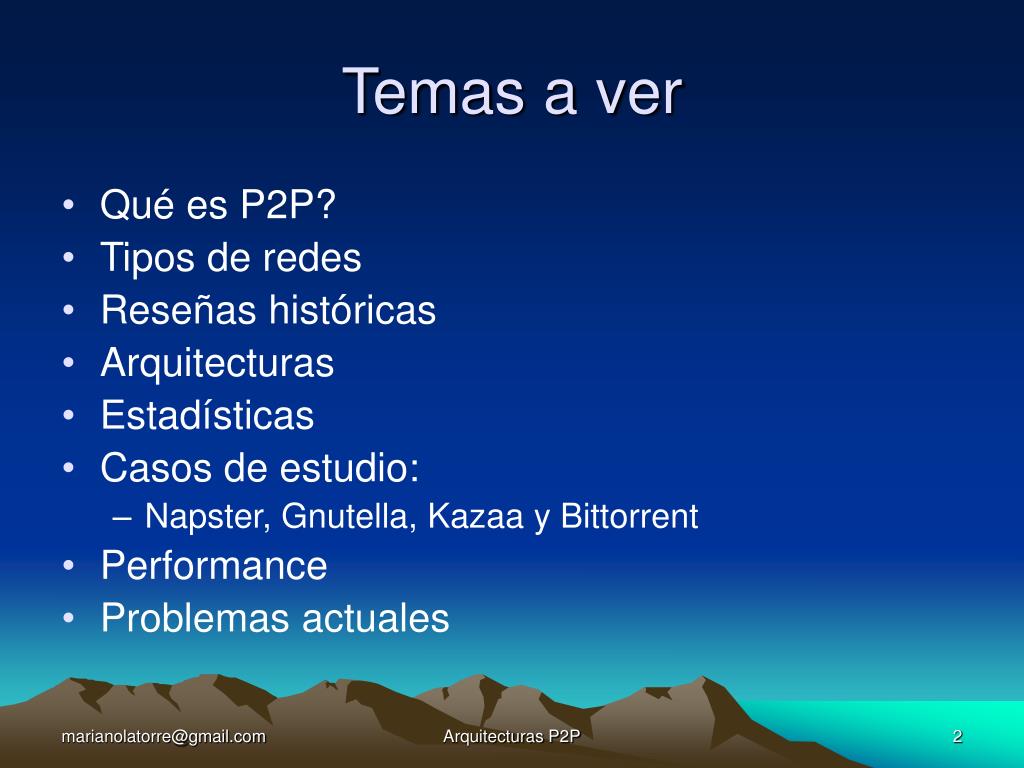 Temas a ver

• Qué es P2P?
• Tipos de redes
• Reseñas históricas
• Arquitecturas
• Estadísticas
• Casos de estudio:
  – Napster, Gnutella, Kazaa y Bittorrent
• Performance
• Problemas actuales

marianolatorre@gmail.com
Arquitecturas P2P
2